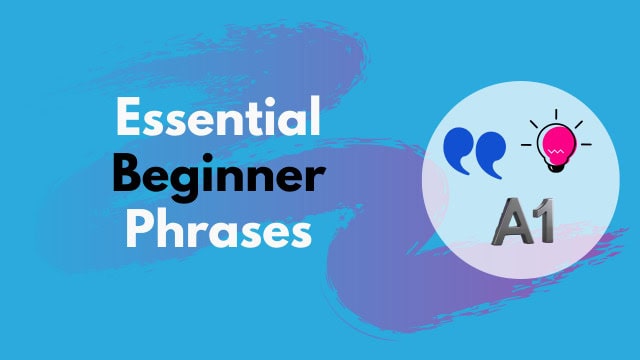 Essential
Beginner
Phrases

A1